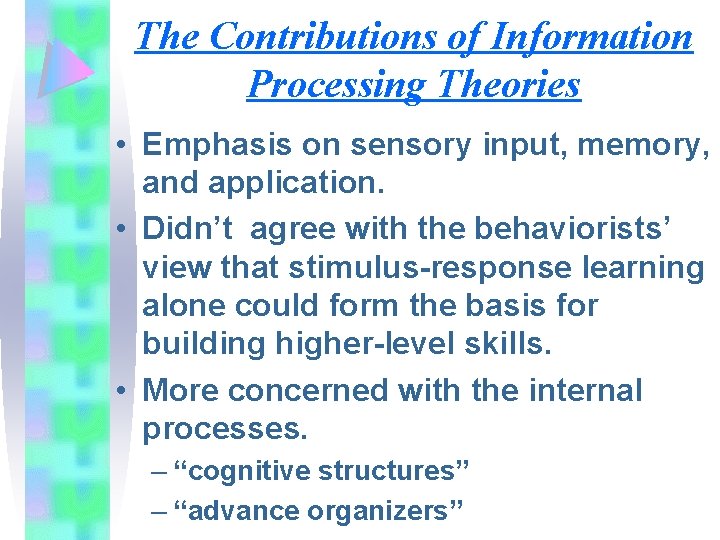 The Contributions of Information Processing Theories

• Emphasis on sensory input, memory, and application.

• Didn’t agree with the behaviorists’ view that stimulus-response learning alone could form the basis for building higher-level skills.

• More concerned with the internal processes.

– “cognitive structures”

– “advance organizers”